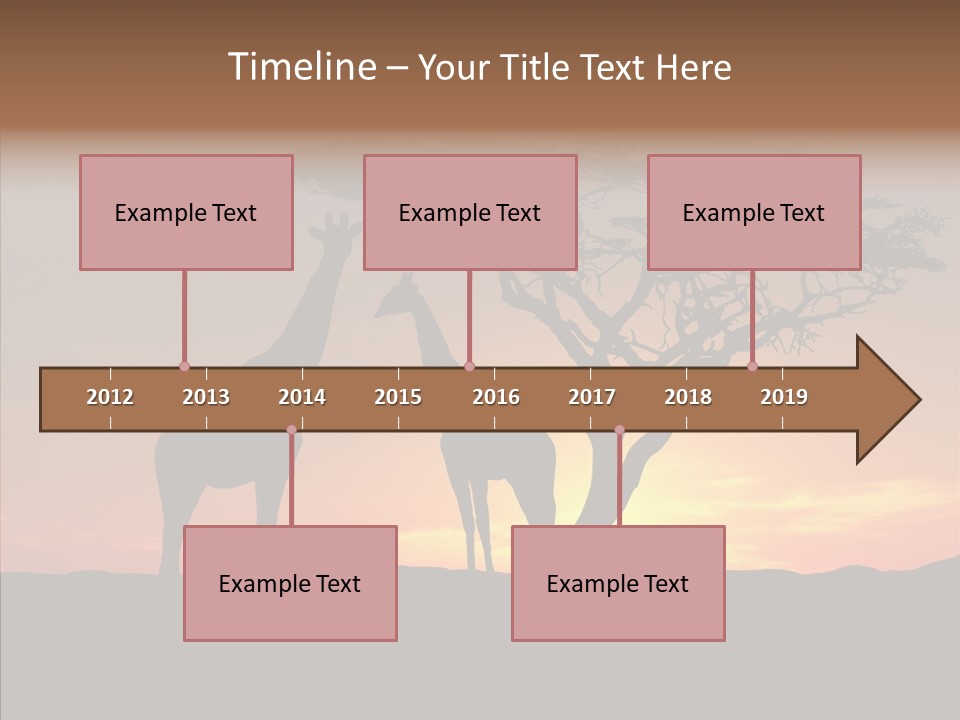 Timeline – Your Title Text Here

Example Text

Example Text

Example Text

2012
2013
2014
2015
2016
2017
2018
2019

Example Text

Example Text